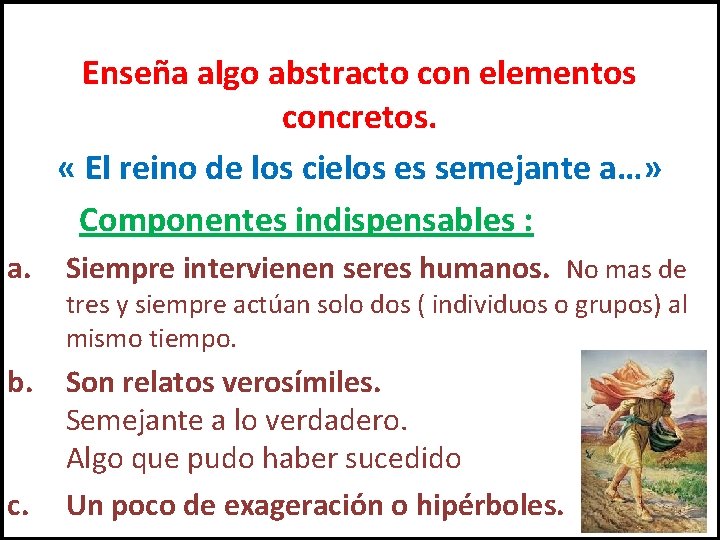 Enseña algo abstracto con elementos concretos.

« El reino de los cielos es semejante a…»

Componentes indispensables :

a. Siempre intervienen seres humanos. No mas de tres y siempre actúan solo dos ( individuos o grupos) al mismo tiempo.

b. Son relatos verosímiles.
Semejante a lo verdadero.
Algo que pudo haber sucedido

c. Un poco de exageración o hipérboles.